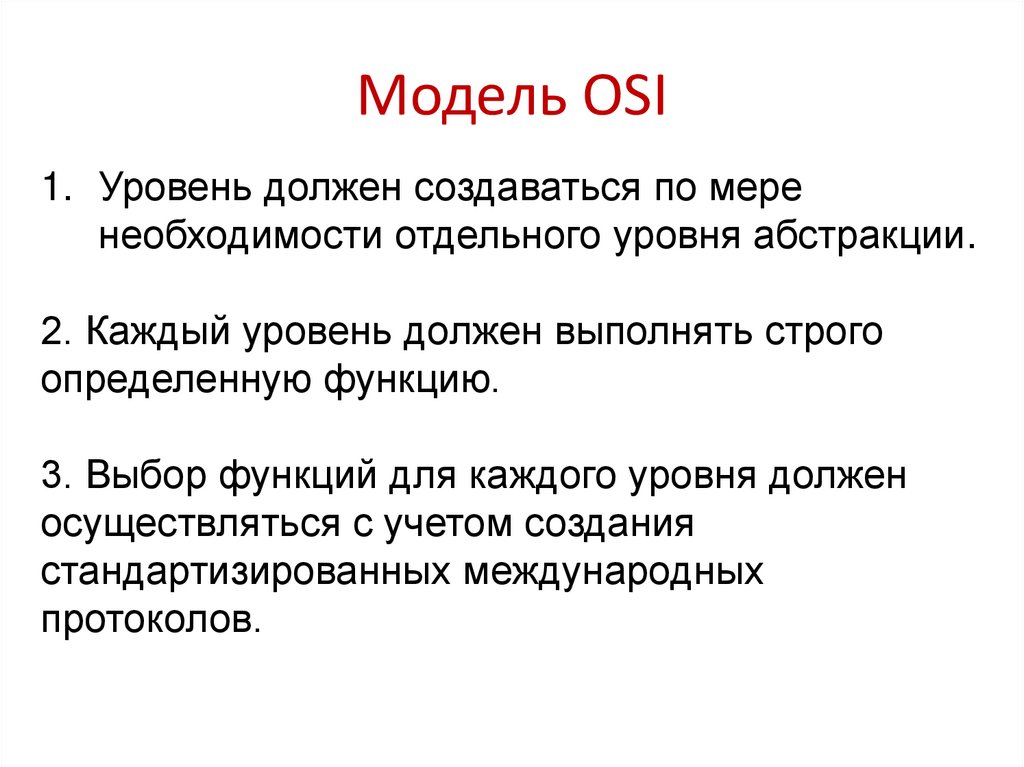 Модель OSI

1. Уровень должен создаваться по мере необходимости отдельного уровня абстракции.

2. Каждый уровень должен выполнять строго определенную функцию.

3. Выбор функций для каждого уровня должен осуществляться с учетом создания стандартизированных международных протоколов.